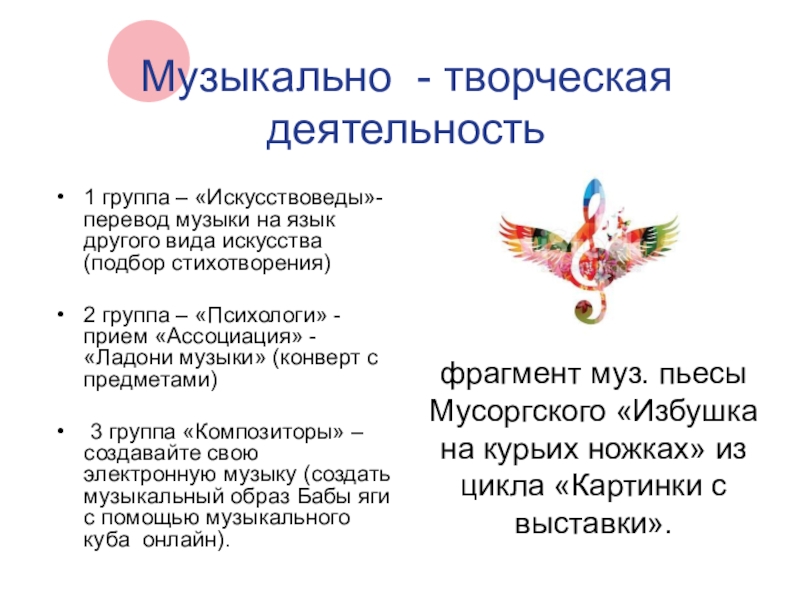 Музыкально - творческая деятельность

• 1 группа – «Искусствоведы»- перевод музыки на язык другого вида искусства (подбор стихотворения)

• 2 группа – «Психологи» - прием «Ассоциация» - «Ладони музыки» (конверт с предметами)

• 3 группа «Композиторы» – создавайте свою электронную музыку (создать музыкальный образ Бабы яги с помощью музыкального куба онлайн).

фрагмент муз. пьесы Мусоргского «Избушка на курьих ножках» из цикла «Картинки с выставки».